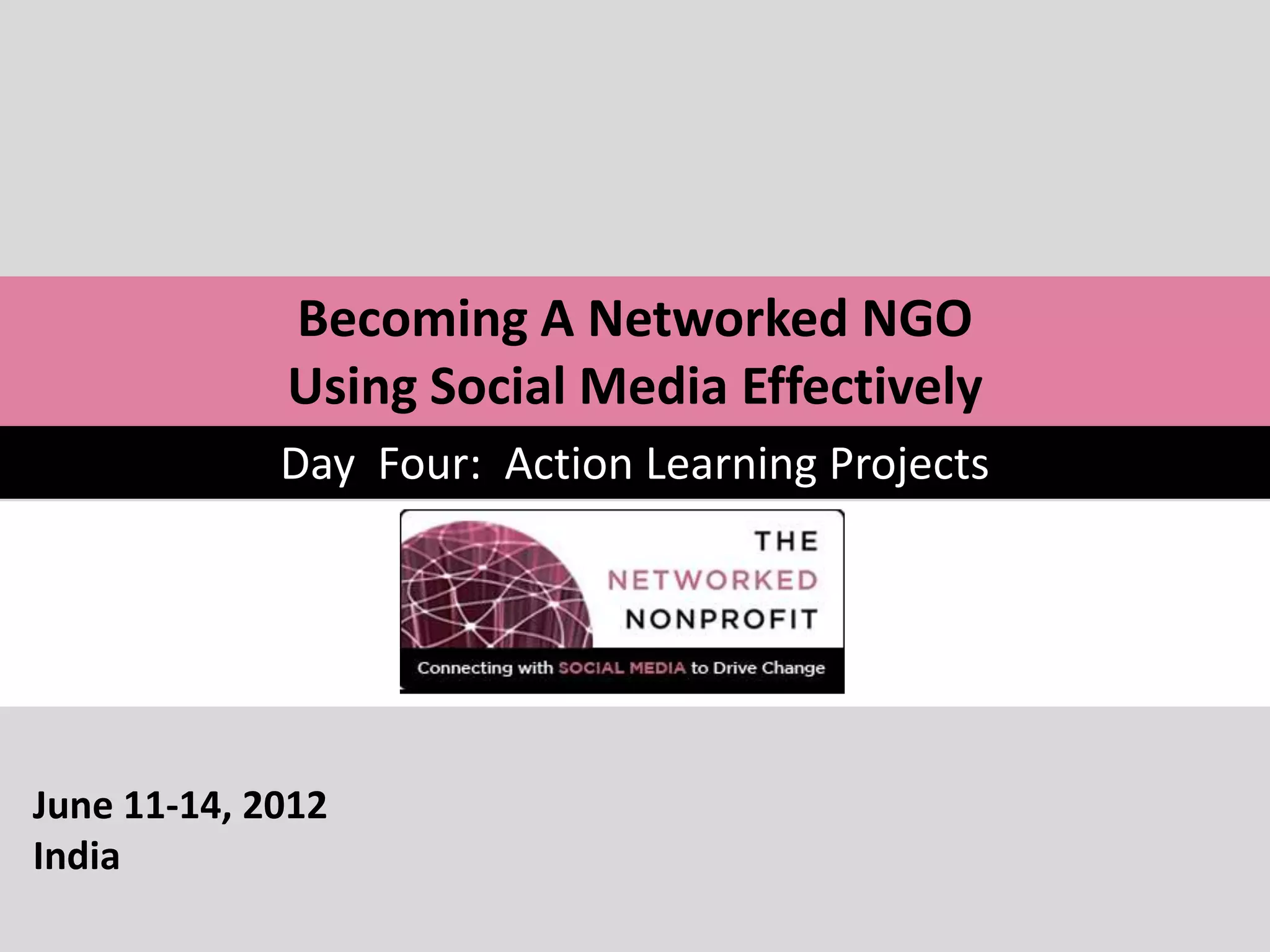 Becoming A Networked NGO
Using Social Media Effectively

Day Four: Action Learning Projects

THE
NETWORKED
NONPROFIT

Connecting with SOCIAL MEDIA to Drive Change

June 11-14, 2012
India